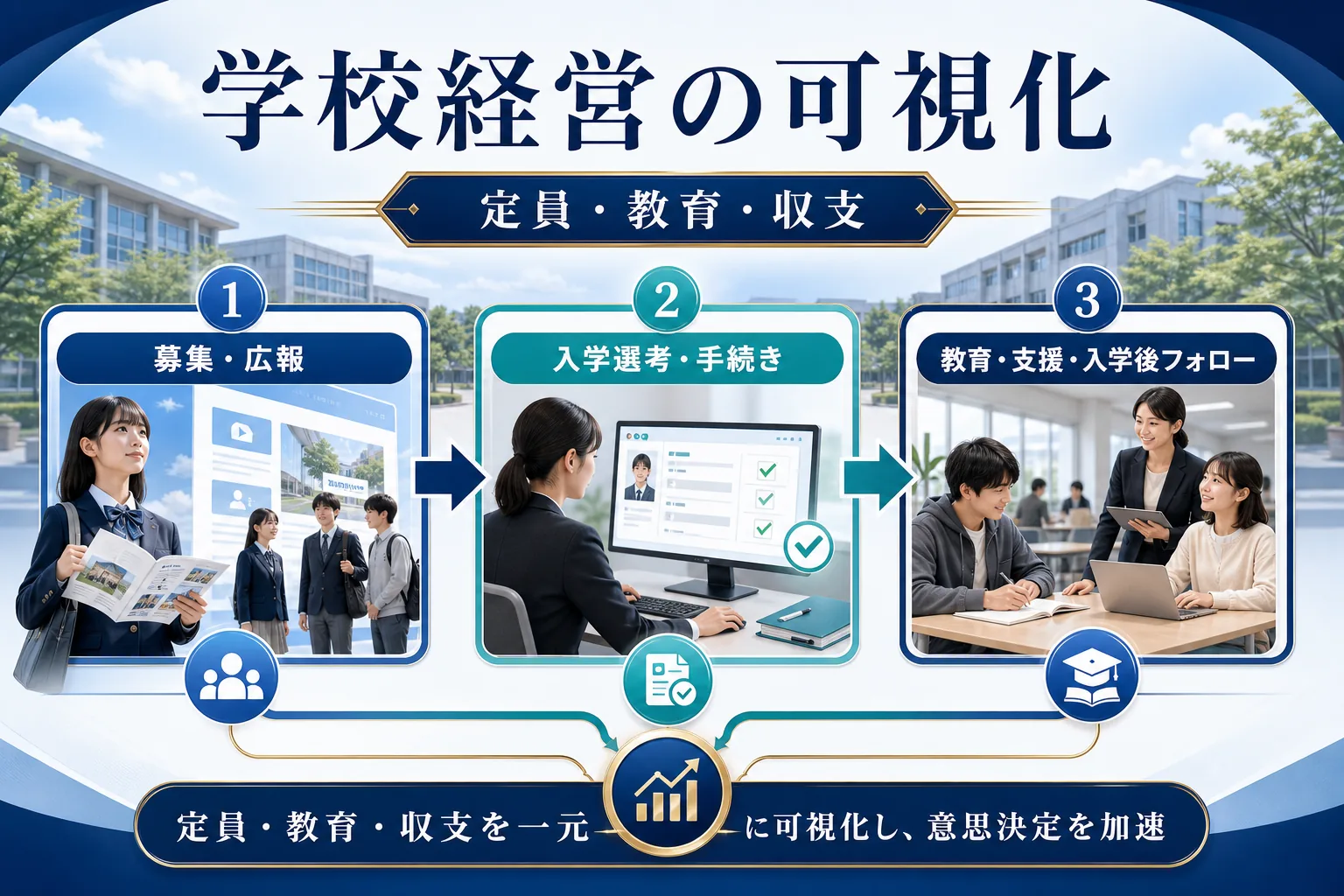 学校経営の可視化

定員・教育・収支

1
募集・広報

2
入学選考・手続き

3
教育・支援・入学後フォロー

定員・教育・収支を一元に可視化し、意思決定を加速